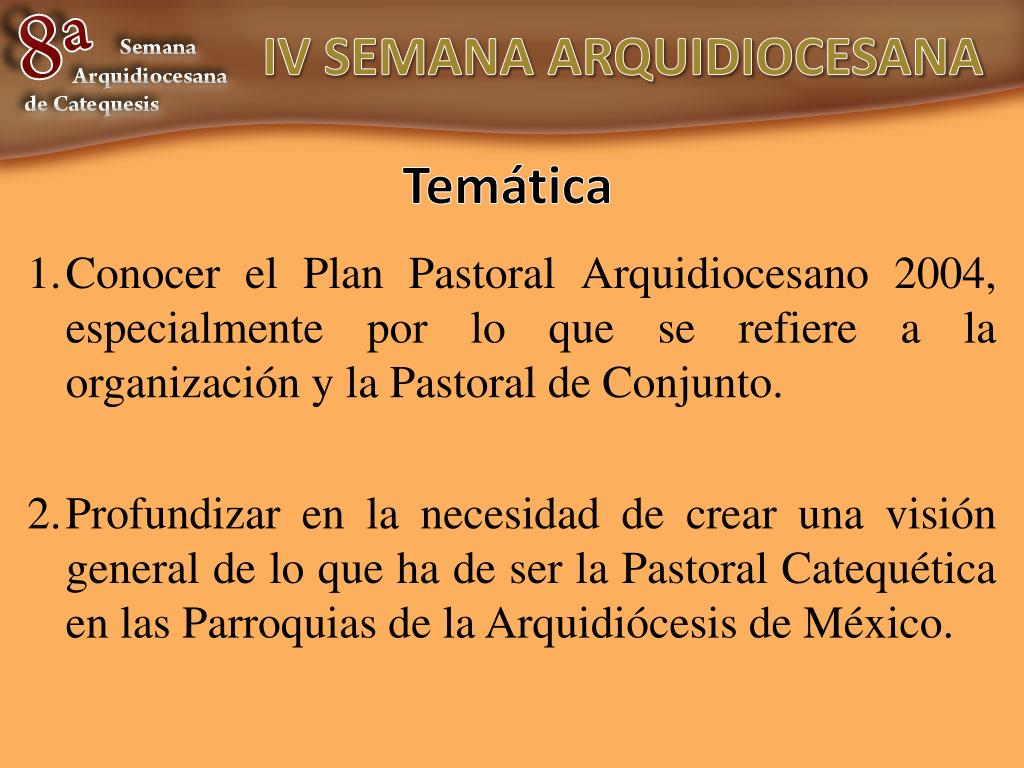 8a Semana Arquidiocesana de Catequesis

IV SEMANA ARQUIDIOCESANA

Temática

1. Conocer el Plan Pastoral Arquidiocesano 2004, especialmente por lo que se refiere a la organización y la Pastoral de Conjunto.

2. Profundizar en la necesidad de crear una visión general de lo que ha de ser la Pastoral Catequética en las Parroquias de la Arquidiócesis de México.